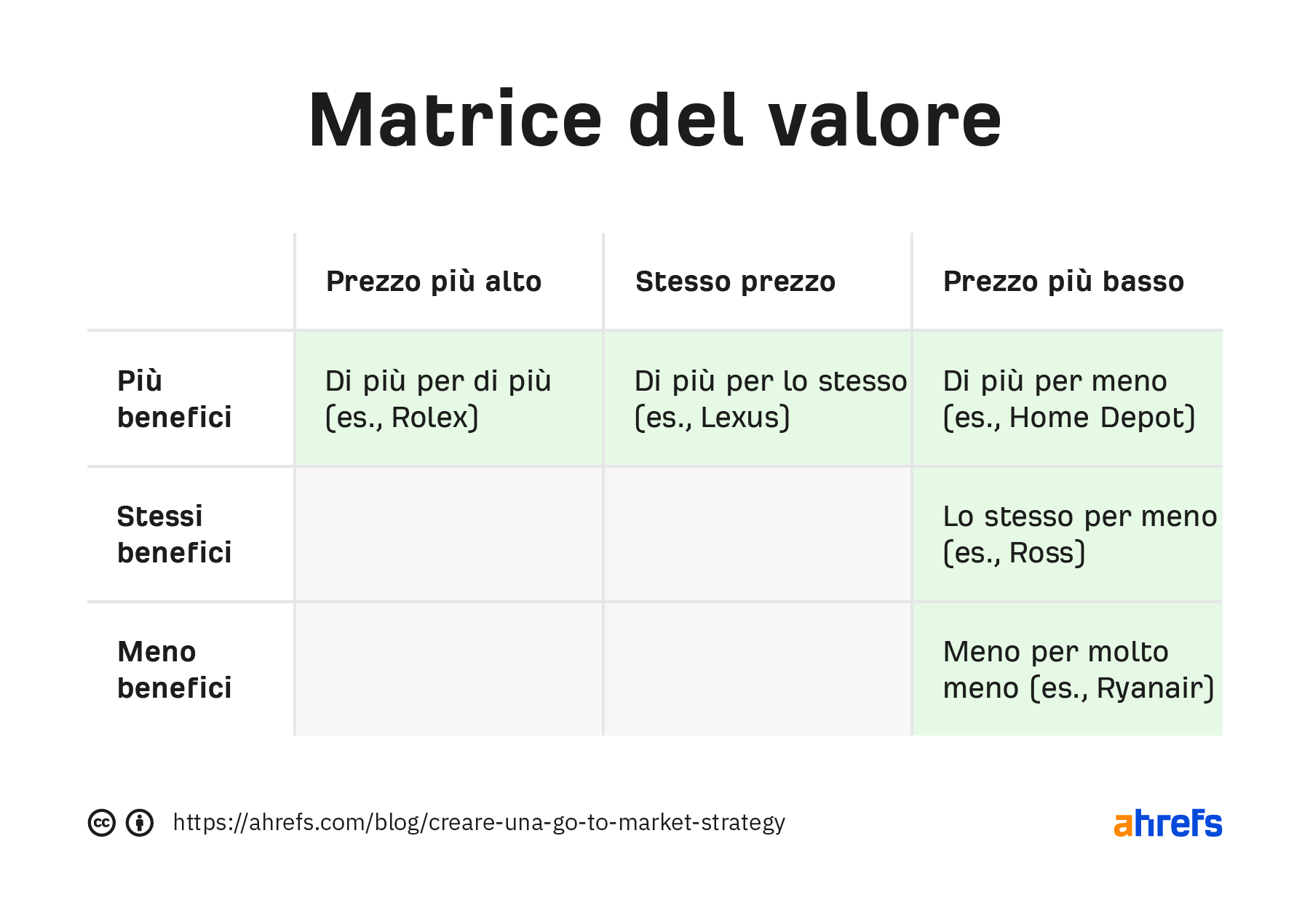 Matrice del valore

| | Prezzo più alto | Stesso prezzo | Prezzo più basso |
|---|---|---|---|
| Più benefici | Di più per di più (es., Rolex) | Di più per lo stesso (es., Lexus) | Di più per meno (es., Home Depot) |
| Stessi benefici | | | Lo stesso per meno (es., Ross) |
| Meno benefici | | | Meno per molto meno (es., Ryanair) |

https://ahrefs.com/blog/creare-una-go-to-market-strategy

ahrefs